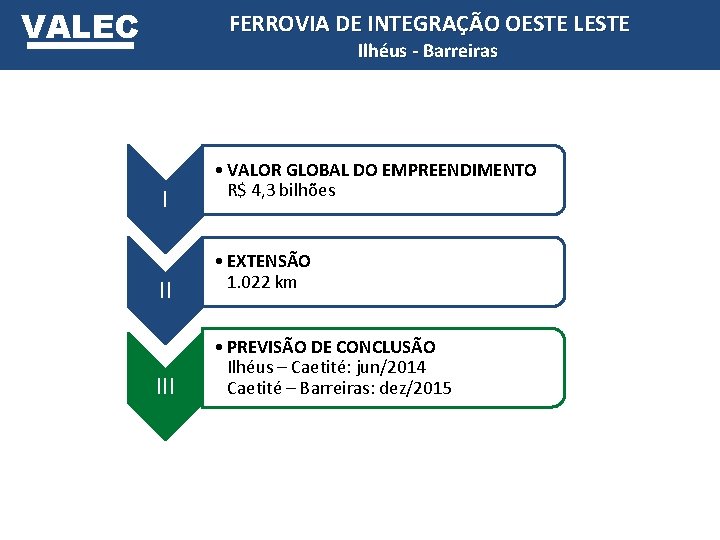 VALEC

FERROVIA DE INTEGRAÇÃO OESTE LESTE
Ilhéus - Barreiras

I

• VALOR GLOBAL DO EMPREENDIMENTO
R$ 4,3 bilhões

II

• EXTENSÃO
1.022 km

III

• PREVISÃO DE CONCLUSÃO
Ilhéus – Caetité: jun/2014
Caetité – Barreiras: dez/2015